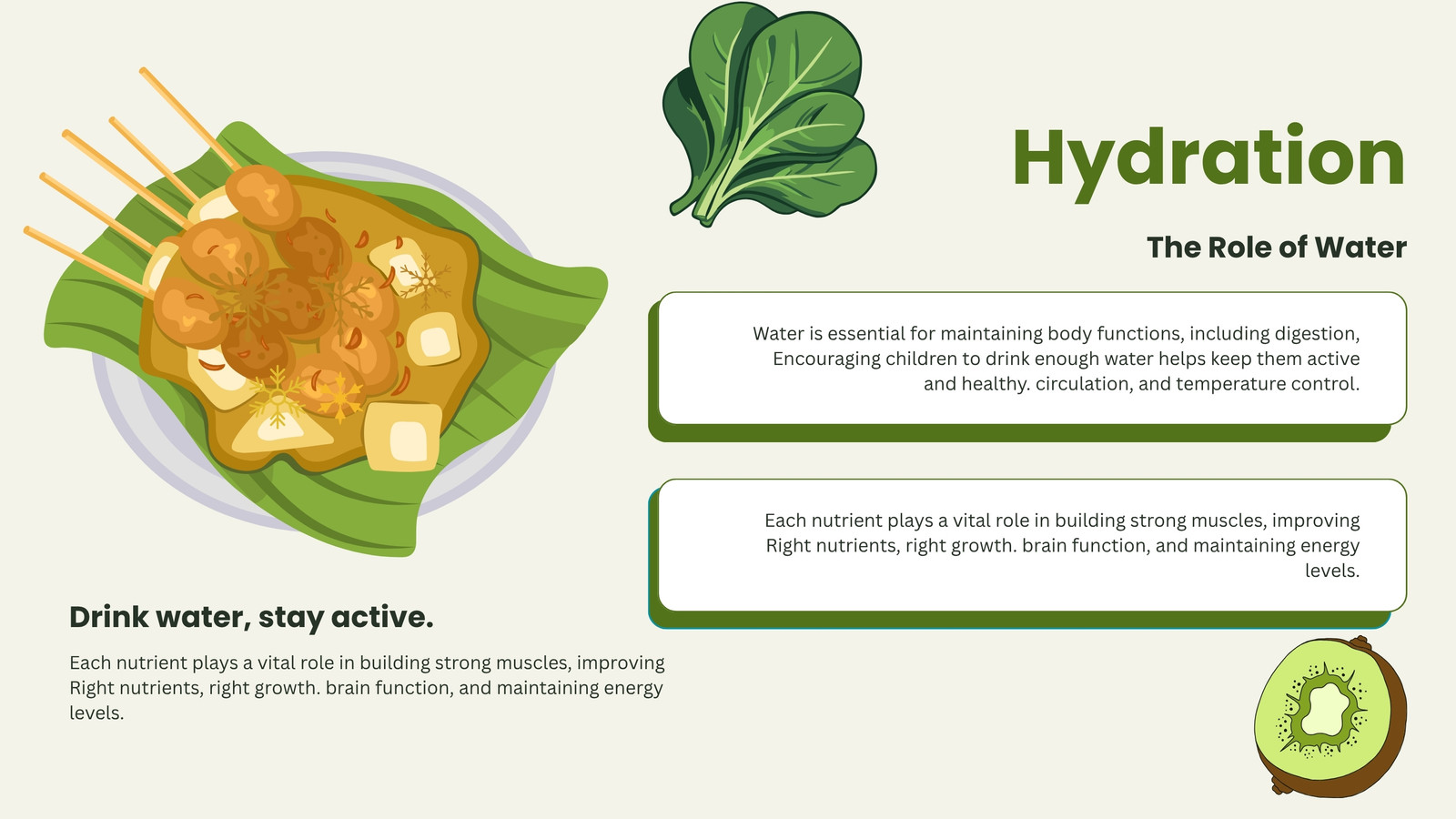 Hydration

The Role of Water

Water is essential for maintaining body functions, including digestion, Encouraging children to drink enough water helps keep them active and healthy. circulation, and temperature control.

Each nutrient plays a vital role in building strong muscles, improving Right nutrients, right growth. brain function, and maintaining energy levels.

Drink water, stay active.

Each nutrient plays a vital role in building strong muscles, improving Right nutrients, right growth. brain function, and maintaining energy levels.